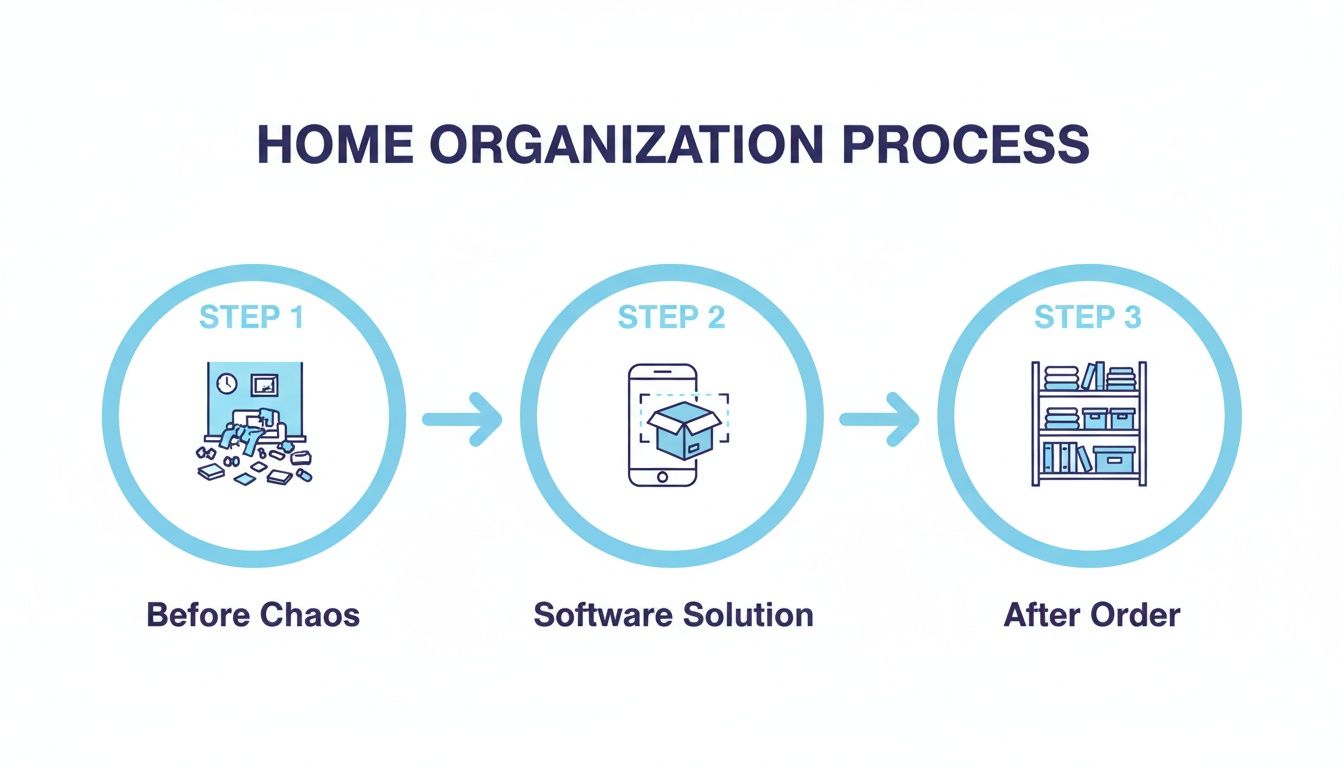 HOME ORGANIZATION PROCESS

STEP 1

Before Chaos

STEP 2

Software Solution

STEP 3

After Order